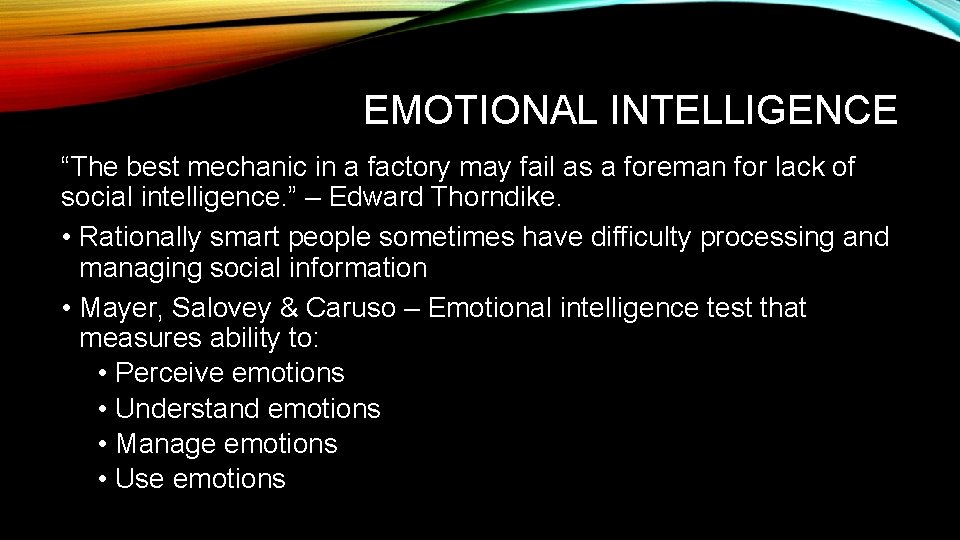 EMOTIONAL INTELLIGENCE

“The best mechanic in a factory may fail as a foreman for lack of social intelligence.” – Edward Thorndike.

• Rationally smart people sometimes have difficulty processing and managing social information

• Mayer, Salovey & Caruso – Emotional intelligence test that measures ability to:

• Perceive emotions

• Understand emotions

• Manage emotions

• Use emotions